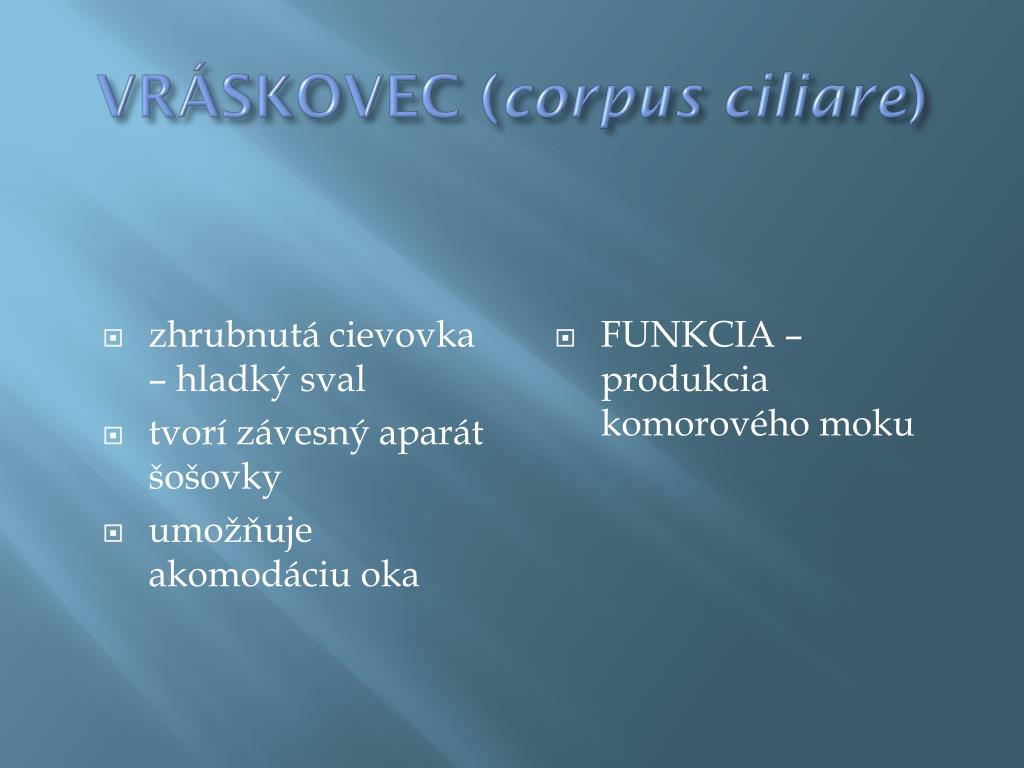 VRÁSKOVEC (corpus ciliare)

zhrubnutá cievovka – hladký sval

tvorí závesný aparát šošovky

umožňuje akomodáciu oka

FUNKCIA – produkcia komorového moku